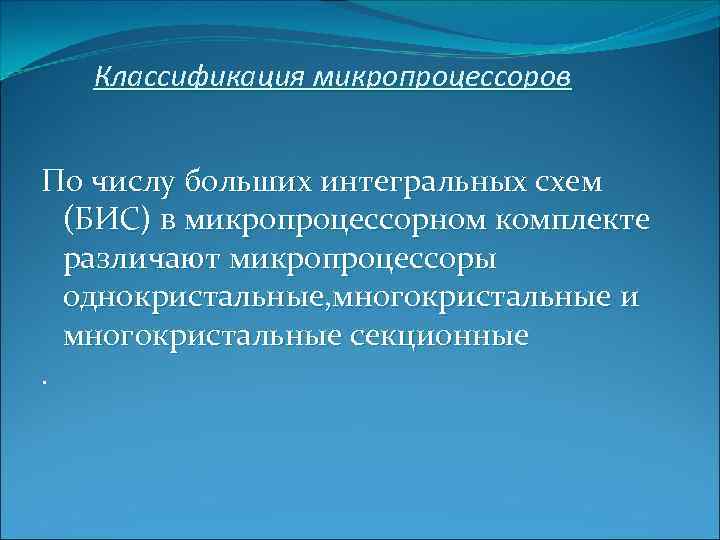 Классификация микропроцессоров

По числу больших интегральных схем (БИС) в микропроцессорном комплекте различают микропроцессоры однокристальные,многокристальные и многокристальные секционные

.